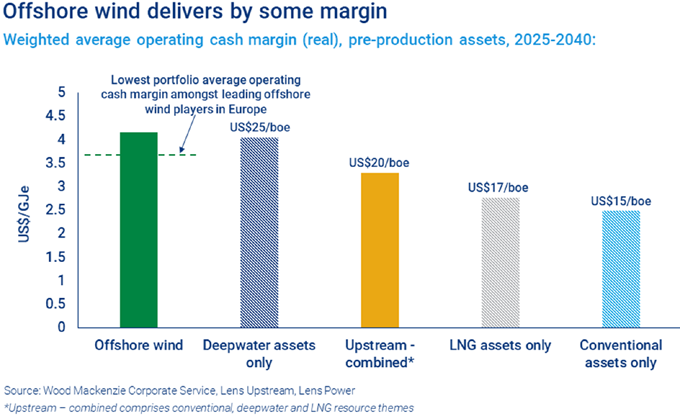 Offshore wind delivers by some margin

Weighted average operating cash margin (real), pre-production assets, 2025-2040:

Lowest portfolio average operating cash margin amongst leading offshore wind players in Europe

US$/GJe

5
4.5
4
3.5
3
2.5
2
1.5
1
0.5
0

US$25/boe
US$20/boe
US$17/boe
US$15/boe

Offshore wind
Deepwater assets only
Upstream - combined*
LNG assets only
Conventional assets only

Source: Wood Mackenzie Corporate Service, Lens Upstream, Lens Power
*Upstream – combined comprises conventional, deepwater and LNG resource themes